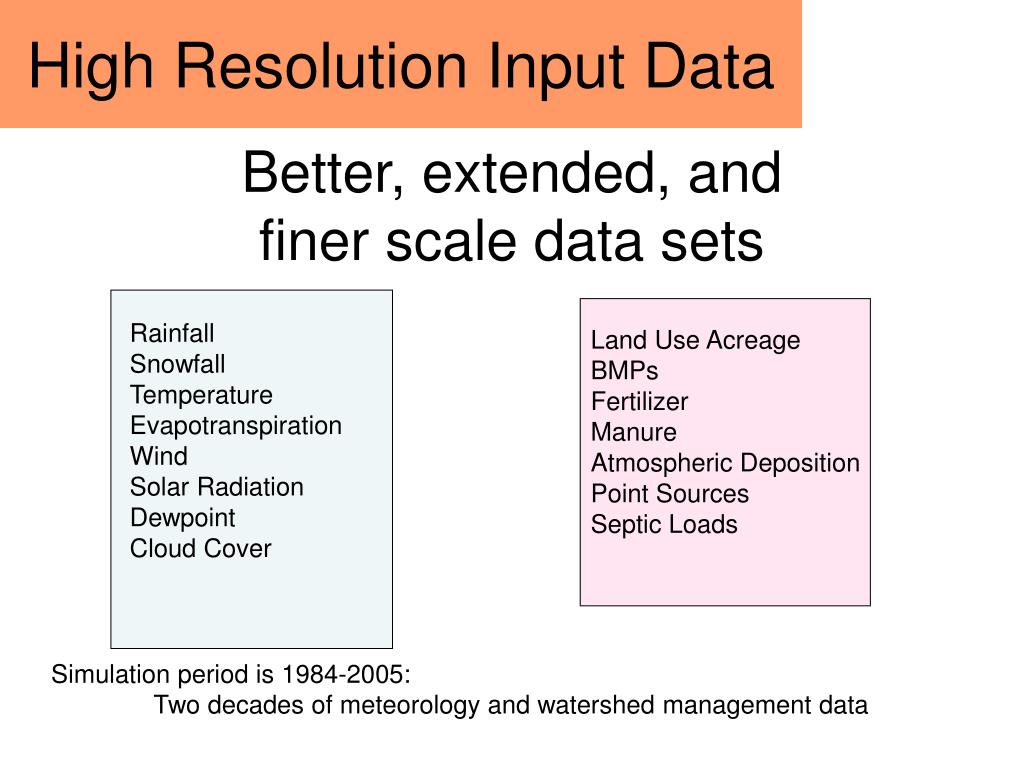 High Resolution Input Data

Better, extended, and finer scale data sets

Rainfall
Snowfall
Temperature
Evapotranspiration
Wind
Solar Radiation
Dewpoint
Cloud Cover

Land Use Acreage
BMPs
Fertilizer
Manure
Atmospheric Deposition
Point Sources
Septic Loads

Simulation period is 1984-2005:
Two decades of meteorology and watershed management data